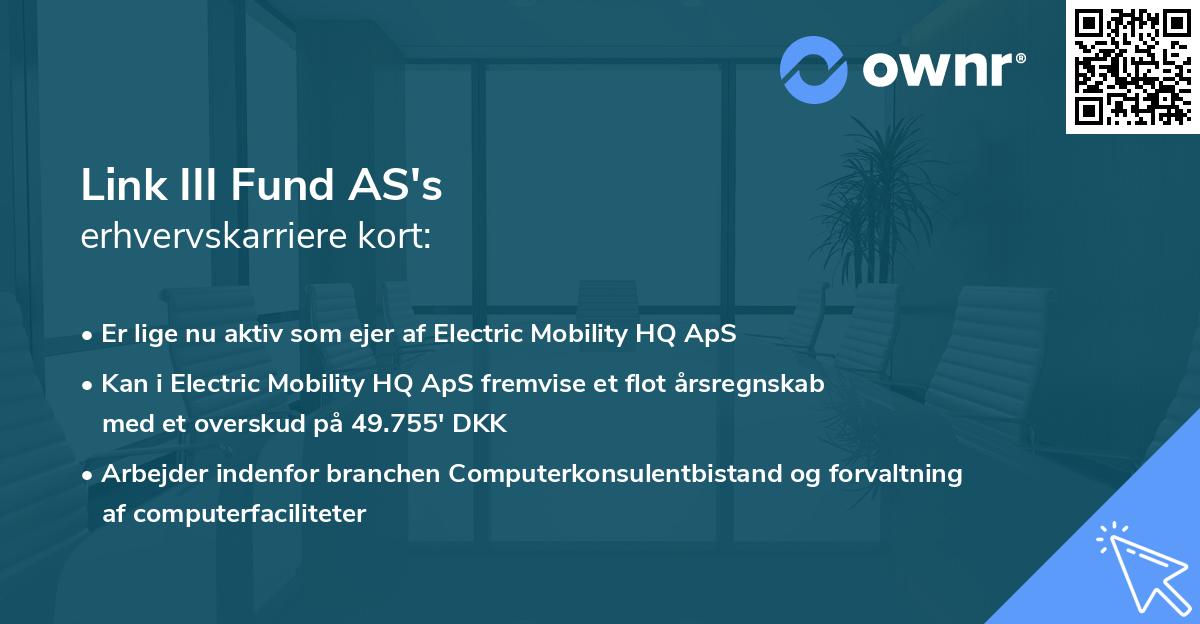 ownr®

Link III Fund AS's
erhvervskarriere kort:

• Er lige nu aktiv som ejer af Electric Mobility HQ ApS
• Kan i Electric Mobility HQ ApS fremvise et flot årsregnskab med et overskud på 49.755' DKK
• Arbejder indenfor branchen Computerkonsulentbistand og forvaltning af computerfaciliteter